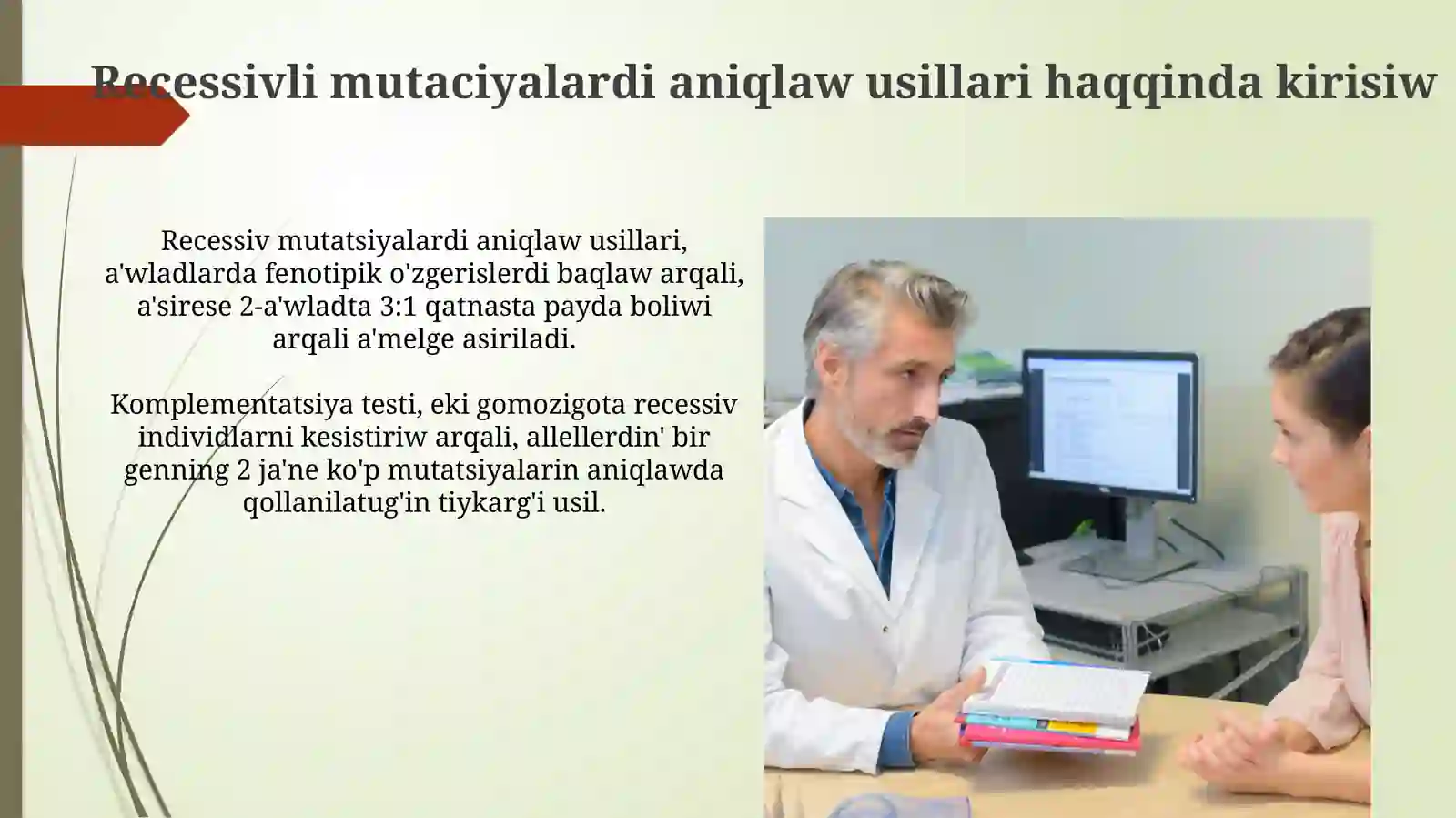 Recessivli mutaciyalardi aniqlaw usillari haqqinda kirisiw

Recessiv mutatsiyalardi aniqlaw usillari, a'wladlarda fenotipik o'zgerislerdi baqlaw arqali, a'sirese 2-a'wladta 3:1 qatnasta payda boliwi arqali a'melge asiriladi.

Komplementatsiya testi, eki gomozigota recessiv individlarni kesistiriw arqali, allellerdin' bir genning 2 ja'ne ko'p mutatsiyalarin aniqlawda qollanilatug'in tiykarg'i usil.